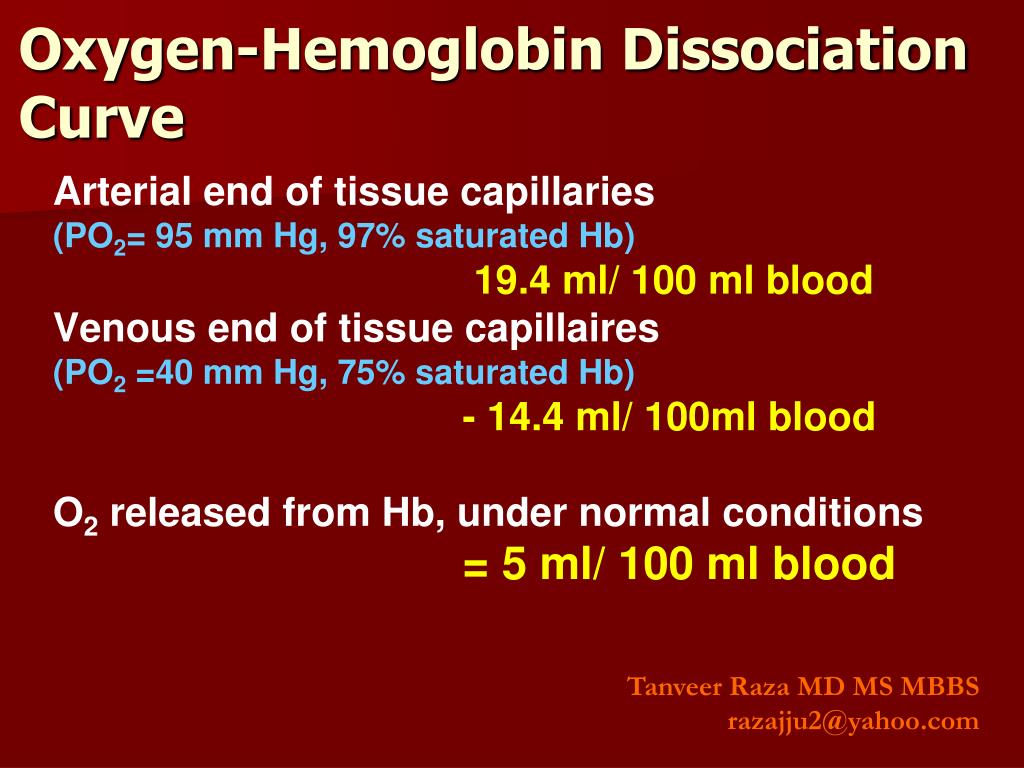 Oxygen-Hemoglobin Dissociation Curve

Arterial end of tissue capillaries
($PO_2$= 95 mm Hg, 97% saturated Hb)
19.4 ml/ 100 ml blood

Venous end of tissue capillaires
($PO_2$ =40 mm Hg, 75% saturated Hb)
- 14.4 ml/ 100ml blood

$O_2$ released from Hb, under normal conditions
= 5 ml/ 100 ml blood

Tanveer Raza MD MS MBBS
razajju2@yahoo.com